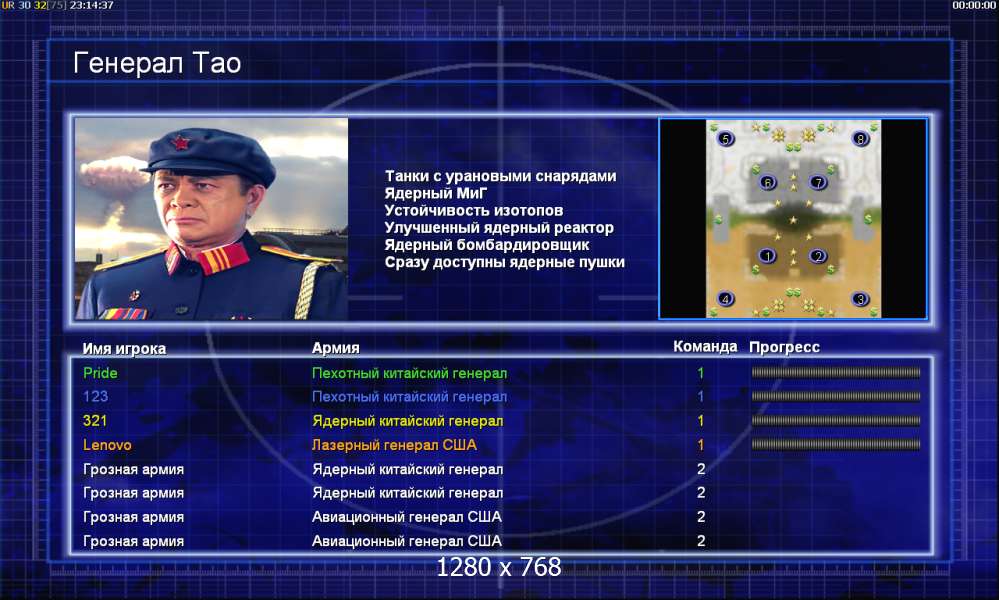 UR 30 32[75] 23:14:37

00:00:00

Генерал Тао

Танки с урановыми снарядами
Ядерный МиГ
Устойчивость изотопов
Улучшенный ядерный реактор
Ядерный бомбардировщик
Сразу доступны ядерные пушки

5 8 6 7 1 2 4 3

| Имя игрока | Армия | Команда | Прогресс |
|---|---|---|---|
| Pride | Пехотный китайский генерал | 1 | |
| 123 | Пехотный китайский генерал | 1 | |
| 321 | Ядерный китайский генерал | 1 | |
| Lenovo | Лазерный генерал США | 1 | |
| Грозная армия | Ядерный китайский генерал | 2 | |
| Грозная армия | Ядерный китайский генерал | 2 | |
| Грозная армия | Авиационный генерал США | 2 | |
| Грозная армия | Авиационный генерал США | 2 | |

1280 x 768